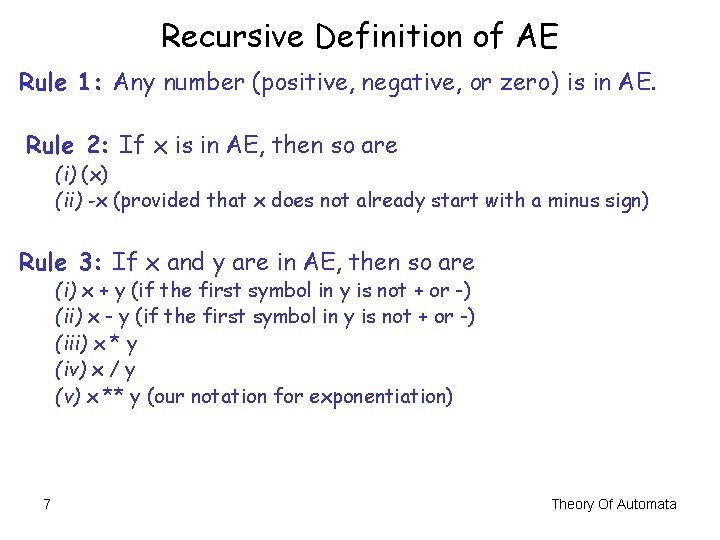 Recursive Definition of AE

Rule 1: Any number (positive, negative, or zero) is in AE.

Rule 2: If x is in AE, then so are
(i) (x)
(ii) -x (provided that x does not already start with a minus sign)

Rule 3: If x and y are in AE, then so are
(i) x + y (if the first symbol in y is not + or -)
(ii) x - y (if the first symbol in y is not + or -)
(iii) x * y
(iv) x / y
(v) x ** y (our notation for exponentiation)

7

Theory Of Automata